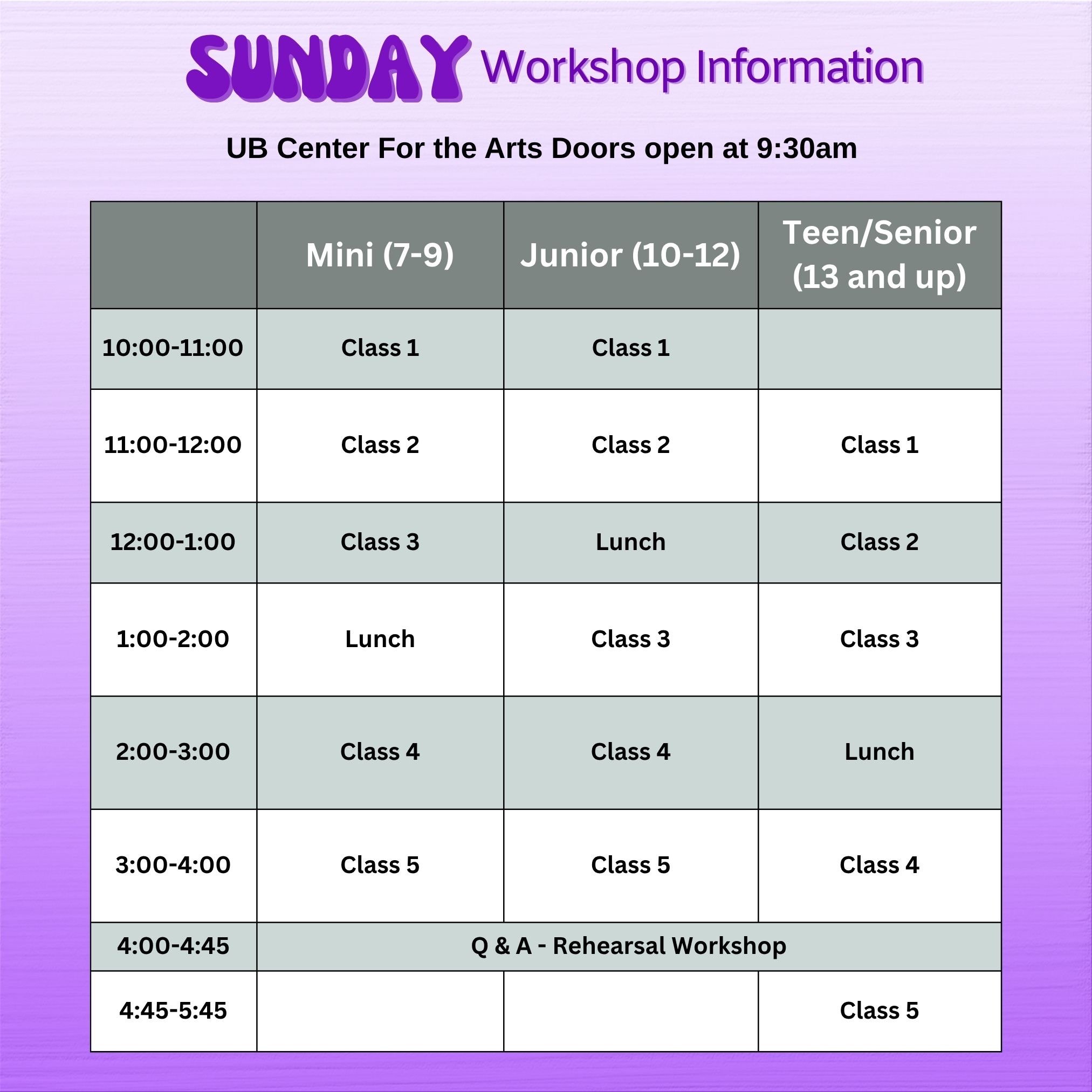 SUNDAY Workshop Information

UB Center For the Arts Doors open at 9:30am

| | Mini (7-9) | Junior (10-12) | Teen/Senior (13 and up) |
|---|---|---|---|
| 10:00-11:00 | Class 1 | Class 1 | |
| 11:00-12:00 | Class 2 | Class 2 | Class 1 |
| 12:00-1:00 | Class 3 | Lunch | Class 2 |
| 1:00-2:00 | Lunch | Class 3 | Class 3 |
| 2:00-3:00 | Class 4 | Class 4 | Lunch |
| 3:00-4:00 | Class 5 | Class 5 | Class 4 |
| 4:00-4:45 | Q & A - Rehearsal Workshop | | |
| 4:45-5:45 | | | Class 5 |